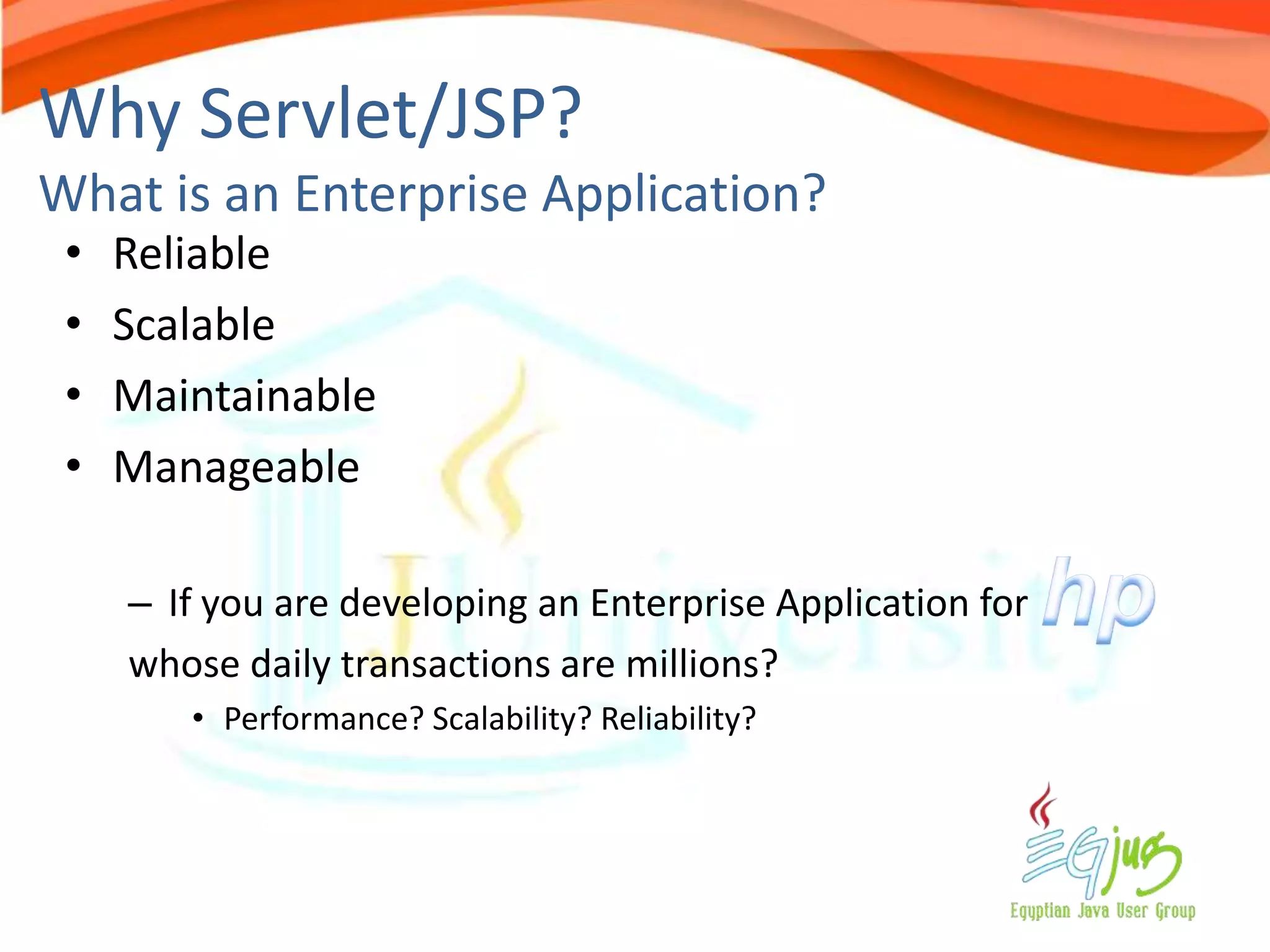 Why Servlet/JSP?
What is an Enterprise Application?

• Reliable
• Scalable
• Maintainable
• Manageable

– If you are developing an Enterprise Application for hp whose daily transactions are millions?

• Performance? Scalability? Reliability?

JUniversity

EGjug
Egyptian Java User Group